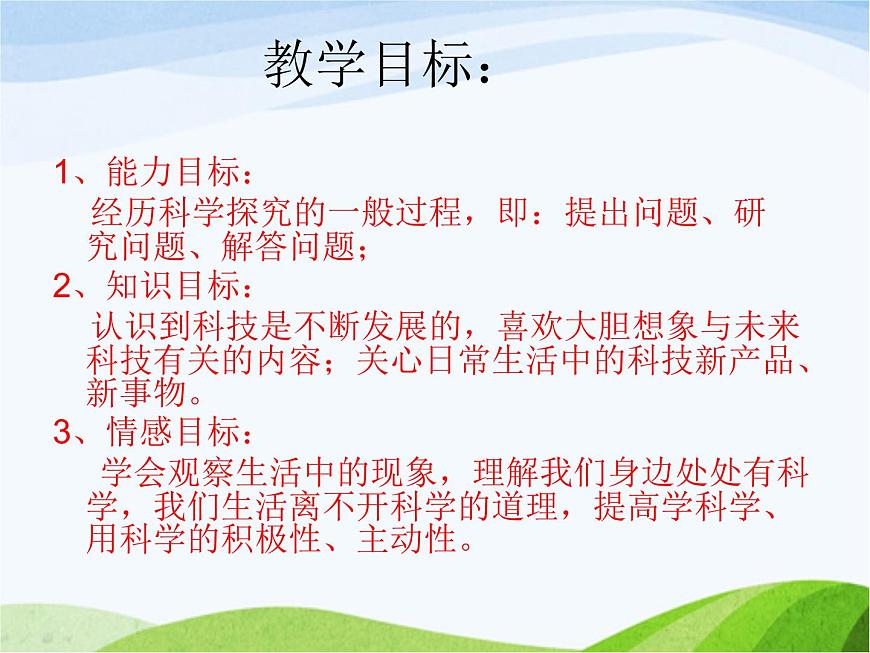 教学目标：

1、能力目标：

经历科学探究的一般过程，即：提出问题、研究问题、解答问题；

2、知识目标：

认识到科技是不断发展的，喜欢大胆想象与未来科技有关的内容；关心日常生活中的科技新产品、新事物。

3、情感目标：

学会观察生活中的现象，理解我们身边处处有科学，我们生活离不开科学的道理，提高学科学、用科学的积极性、主动性。